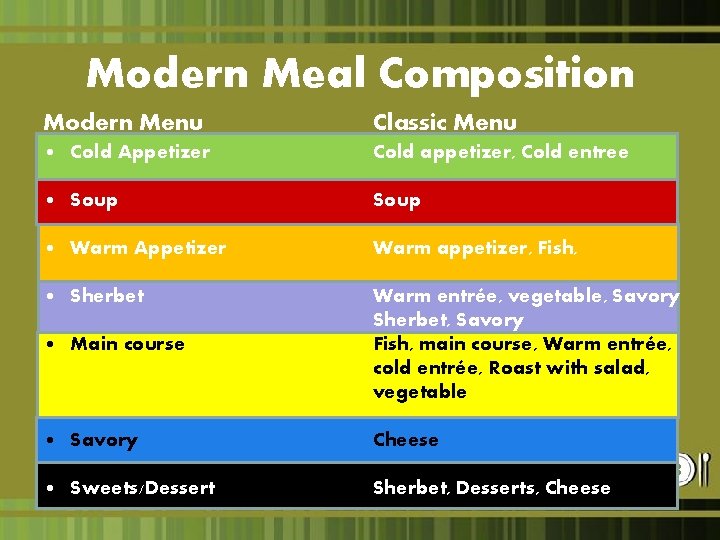 Modern Meal Composition

| Modern Menu | Classic Menu |
|---|---|
| • Cold Appetizer | Cold appetizer, Cold entree |
| • Soup | Soup |
| • Warm Appetizer | Warm appetizer, Fish, |
| • Sherbet | Warm entrée, vegetable, Savory Sherbet, Savory |
| • Main course | Fish, main course, Warm entrée, cold entrée, Roast with salad, vegetable |
| • Savory | Cheese |
| • Sweets/Dessert | Sherbet, Desserts, Cheese |